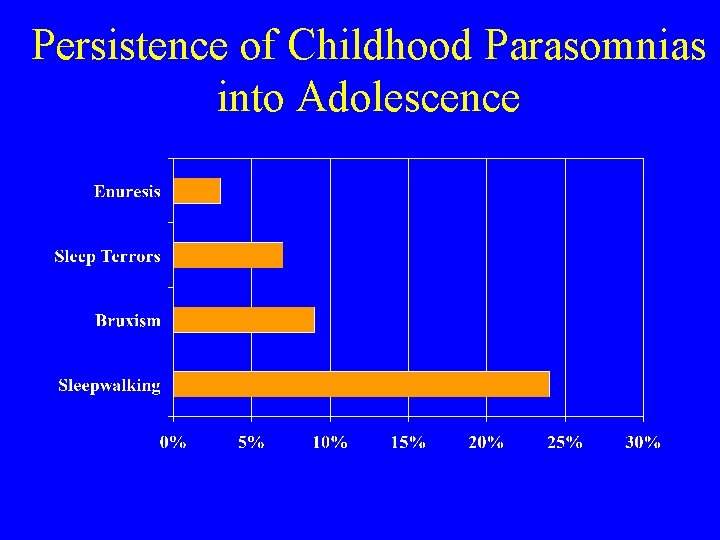 Persistence of Childhood Parasomnias into Adolescence

Enuresis
Sleep Terrors
Bruxism
Sleepwalking

0%
5%
10%
15%
20%
25%
30%